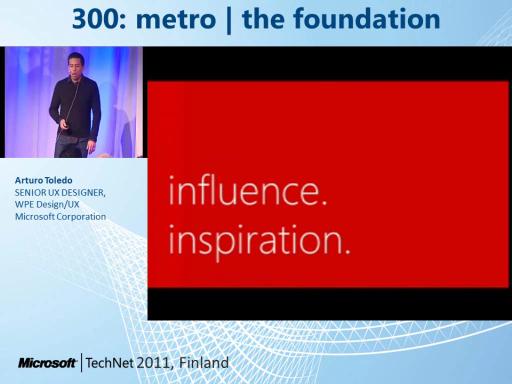 300: metro | the foundation

Arturo Toledo
SENIOR UX DESIGNER,
WPE Design/UX
Microsoft Corporation

influence.
inspiration.

Microsoft | TechNet 2011, Finland